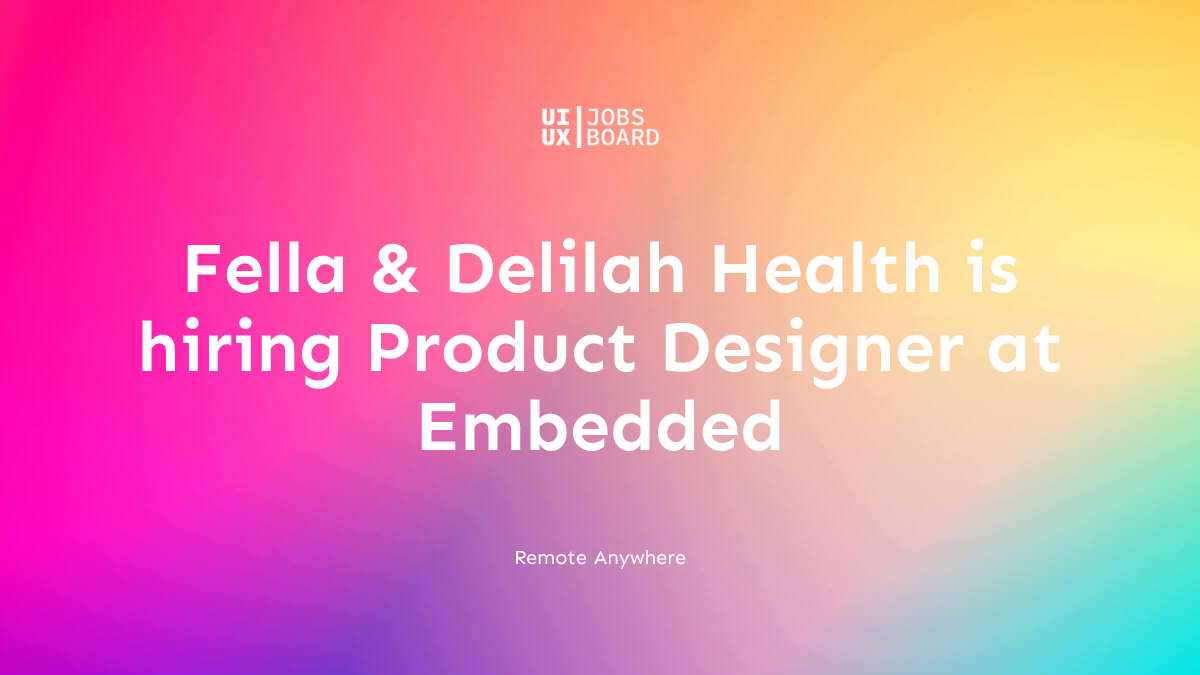 UI UX | JOBS BOARD

Fella & Delilah Health is hiring Product Designer at Embedded

Remote Anywhere